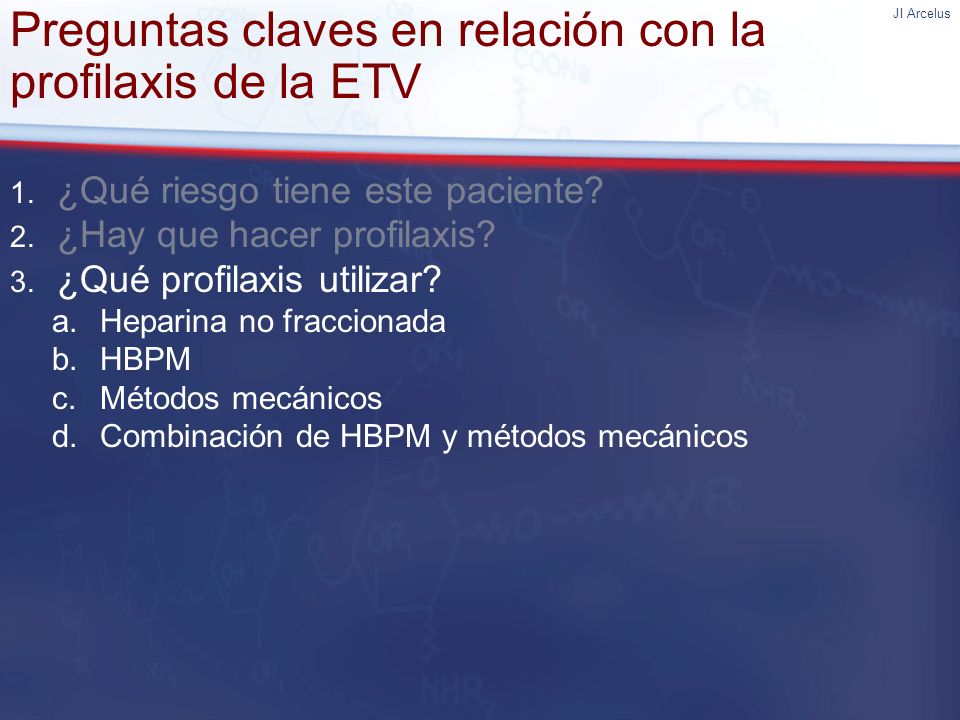 JI Arcelus

Preguntas claves en relación con la profilaxis de la ETV

1. ¿Qué riesgo tiene este paciente?
2. ¿Hay que hacer profilaxis?
3. ¿Qué profilaxis utilizar?
a. Heparina no fraccionada
b. HBPM
c. Métodos mecánicos
d. Combinación de HBPM y métodos mecánicos